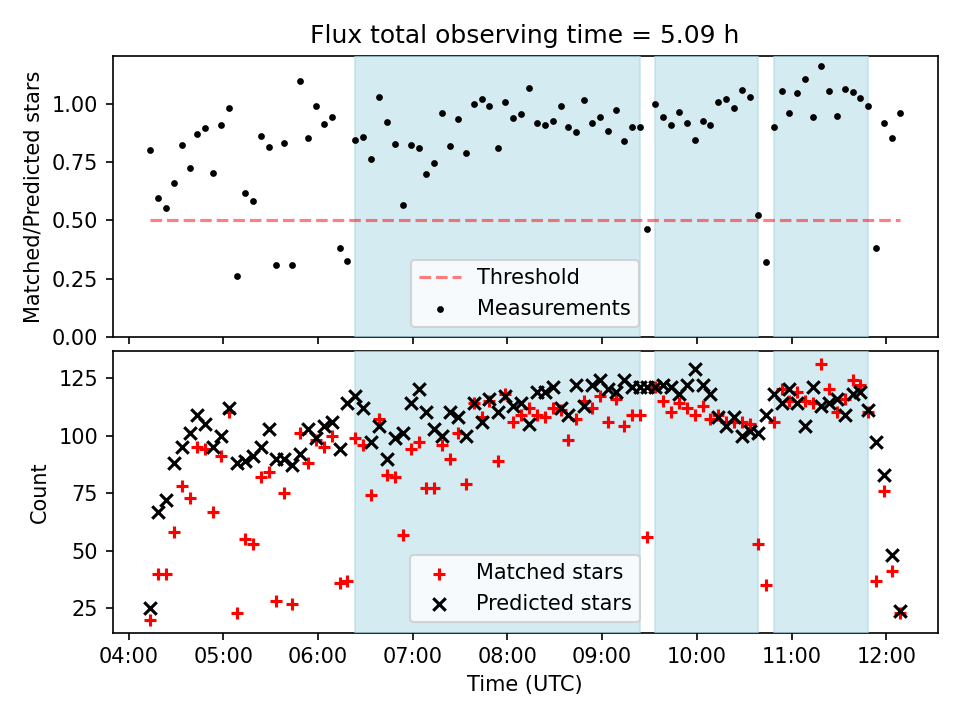 Flux total observing time = 5.09 h

Matched/Predicted stars

1.00
0.75
0.50
0.25
0.00

Threshold
Measurements

Count

125
100
75
50
25

Matched stars
Predicted stars

04:00 05:00 06:00 07:00 08:00 09:00 10:00 11:00 12:00

Time (UTC)